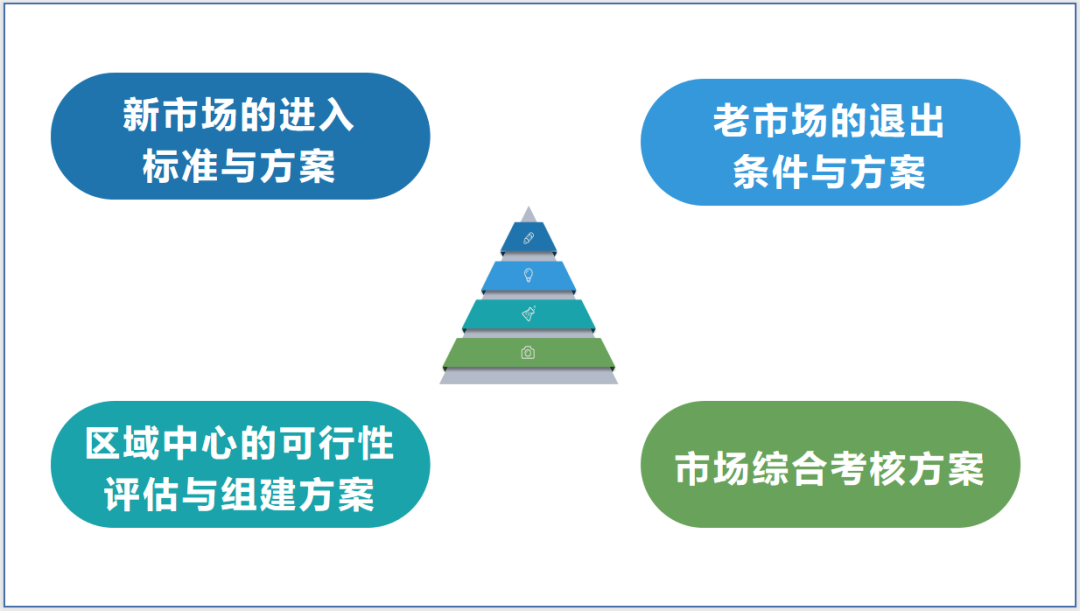 新市场的进入标准与方案

老市场的退出条件与方案

区域中心的可行性评估与组建方案

市场综合考核方案